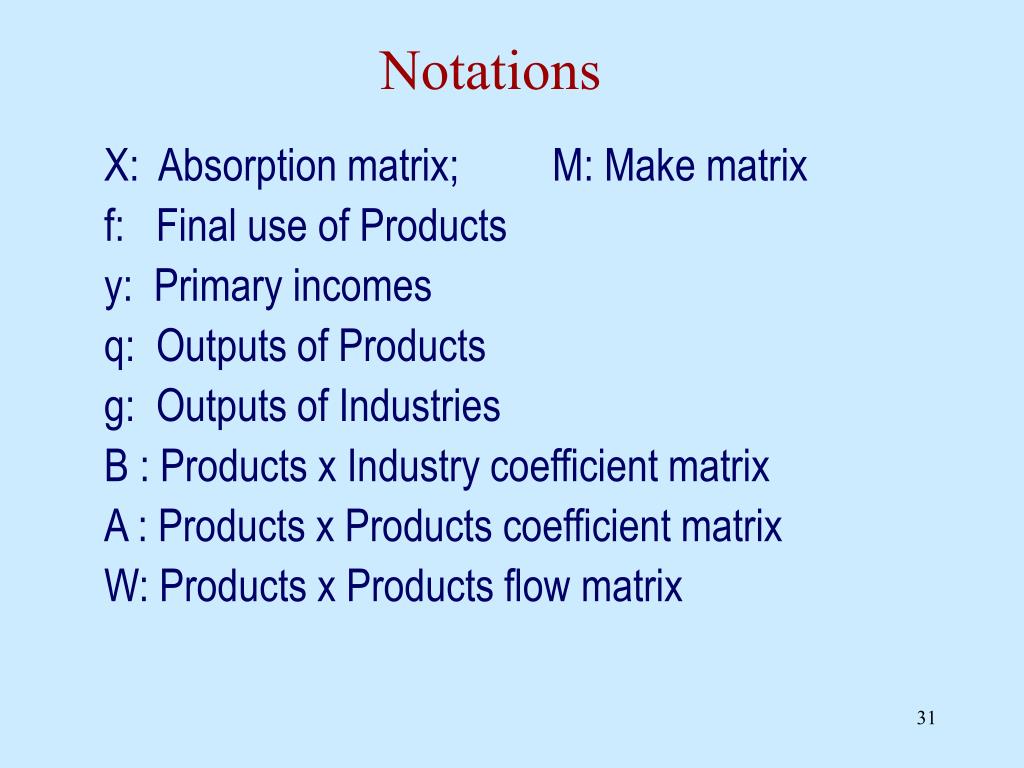 Notations

X: Absorption matrix; M: Make matrix
f: Final use of Products
y: Primary incomes
q: Outputs of Products
g: Outputs of Industries
B : Products x Industry coefficient matrix
A : Products x Products coefficient matrix
W: Products x Products flow matrix

31